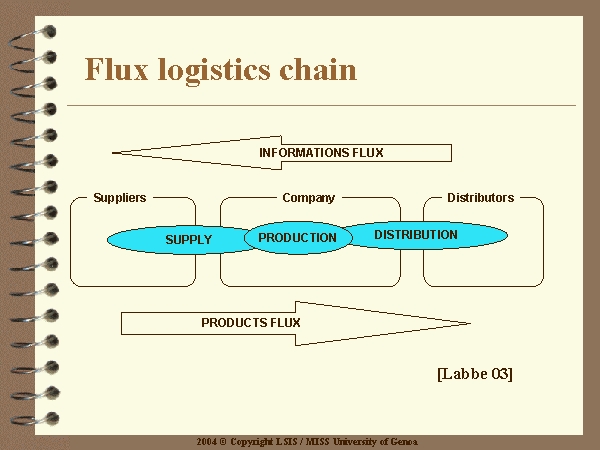 Flux logistics chain

INFORMATIONS FLUX

Suppliers

Company

Distributors

SUPPLY

PRODUCTION

DISTRIBUTION

PRODUCTS FLUX

[Labbe 03]

2004 © Copyright LSIS / MISS University of Genoa